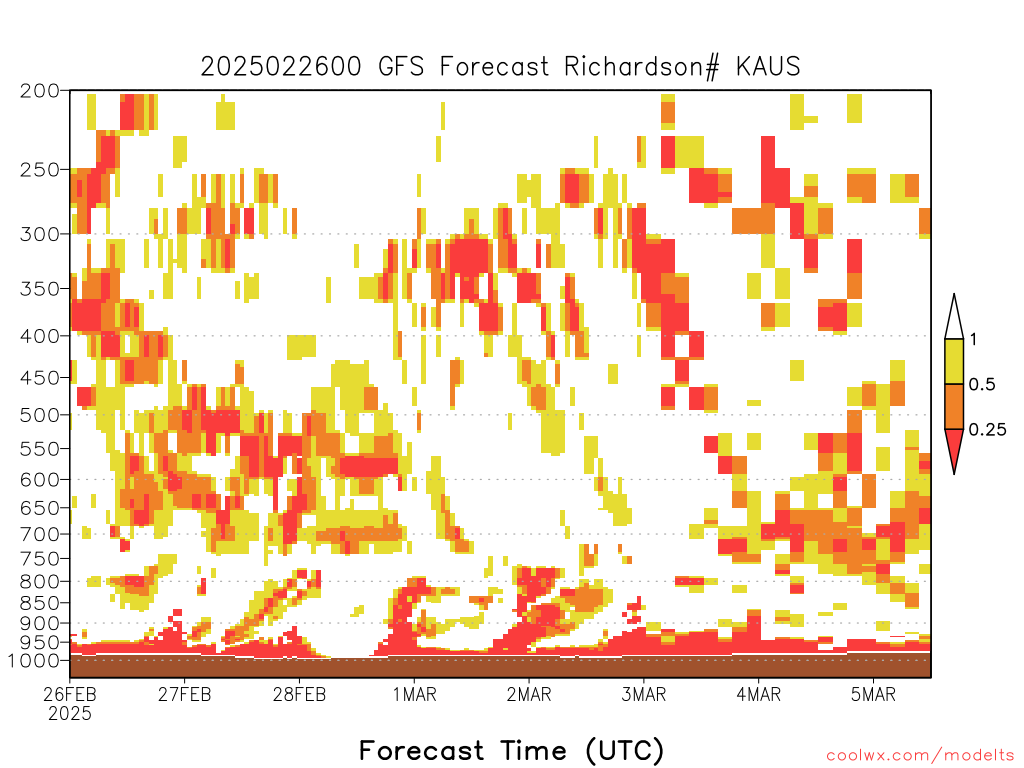 2025022600 GFS Forecast Richardson# KAUS

200
250
300
350
400
450
500
550
600
650
700
750
800
850
900
950
1000

1
0.5
0.25

26FEB 2025
27FEB
28FEB
1MAR
2MAR
3MAR
4MAR
5MAR

Forecast Time (UTC)

coolwx.com/modelts